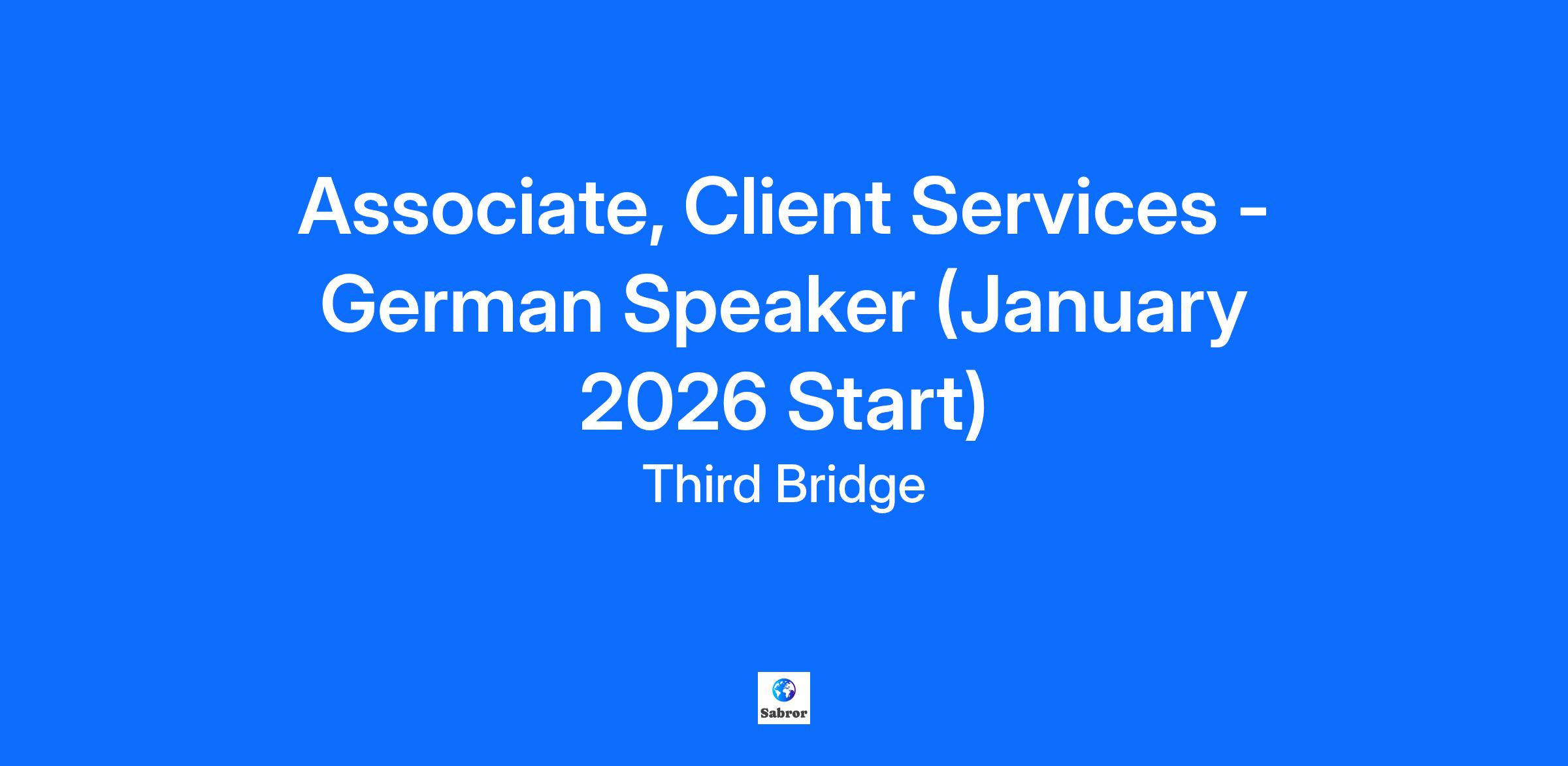 Associate, Client Services - German Speaker (January 2026 Start)

Third Bridge

Sabror